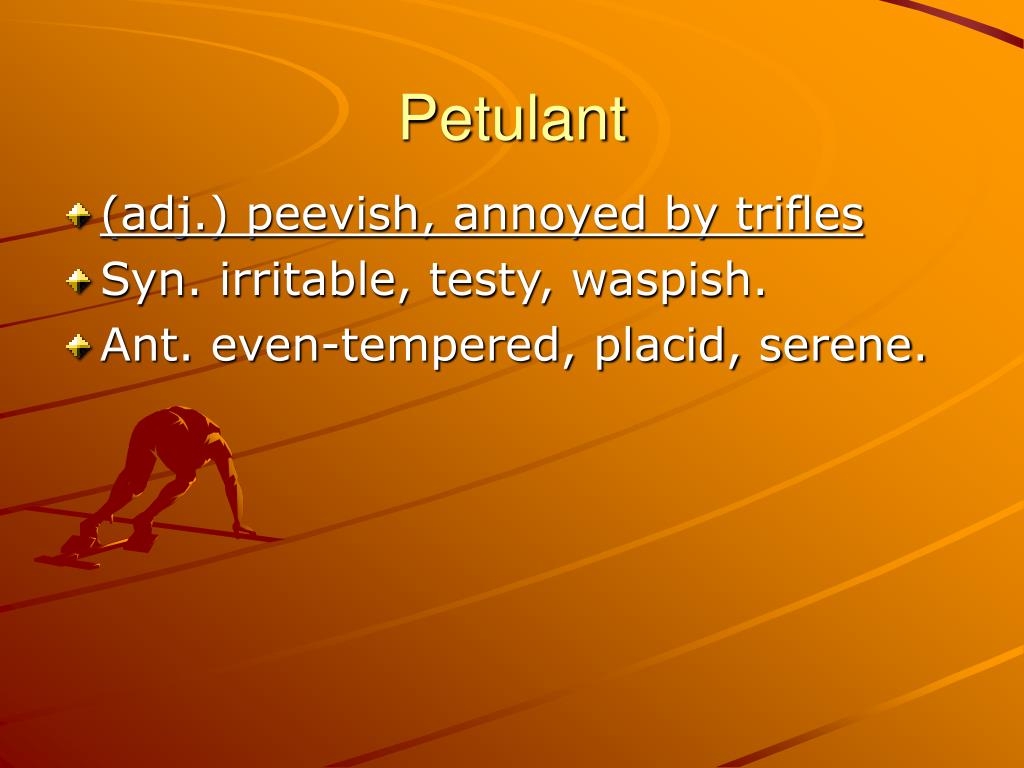 Petulant

(adj.) peevish, annoyed by trifles

Syn. irritable, testy, waspish.

Ant. even-tempered, placid, serene.